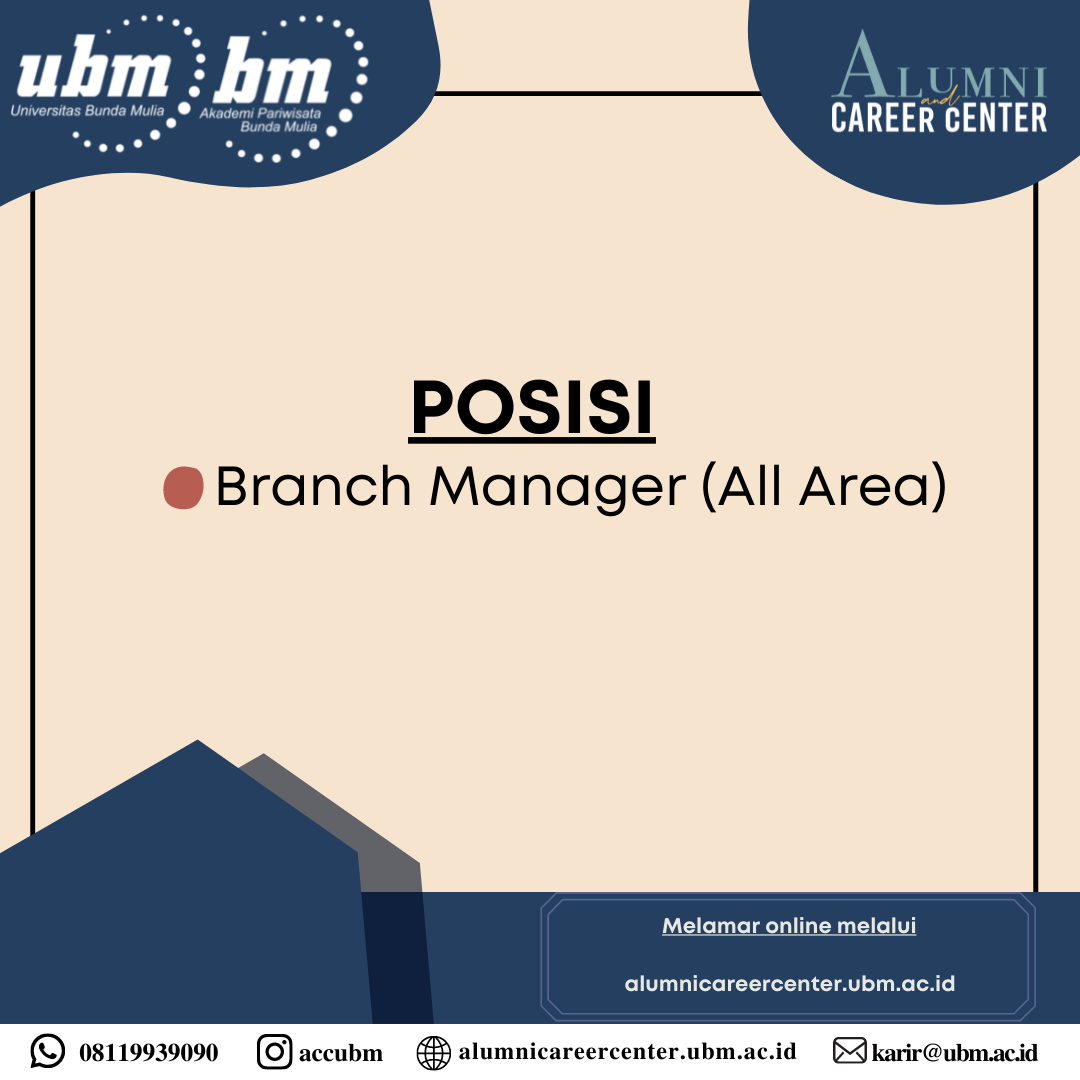 ubm
Universitas Bunda Mulia

bm
Akademi Pariwisata Bunda Mulia

ALUMNI and CAREER CENTER

POSISI

Branch Manager (All Area)

Melamar online melalui

alumnicareercenter.ubm.ac.id

08119939090 accubm alumnicareercenter.ubm.ac.id karir@ubm.ac.id